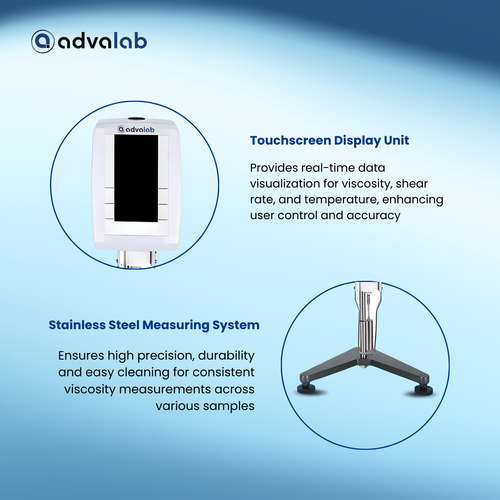 advalab

advalab

Touchscreen Display Unit

Provides real-time data visualization for viscosity, shear rate, and temperature, enhancing user control and accuracy

Stainless Steel Measuring System

Ensures high precision, durability and easy cleaning for consistent viscosity measurements across various samples